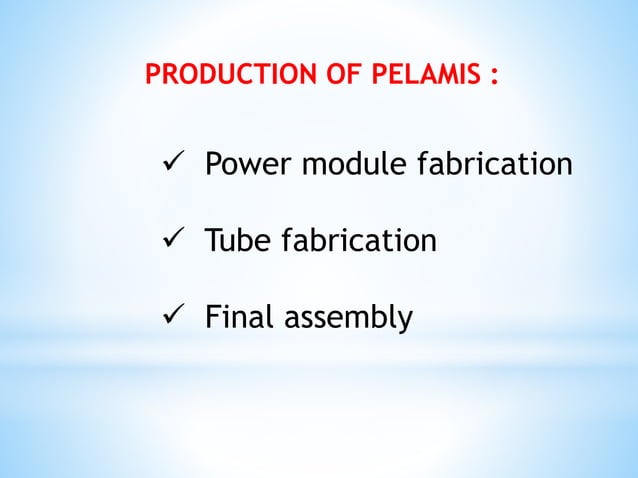 PRODUCTION OF PELAMIS :

✓ Power module fabrication

✓ Tube fabrication

✓ Final assembly